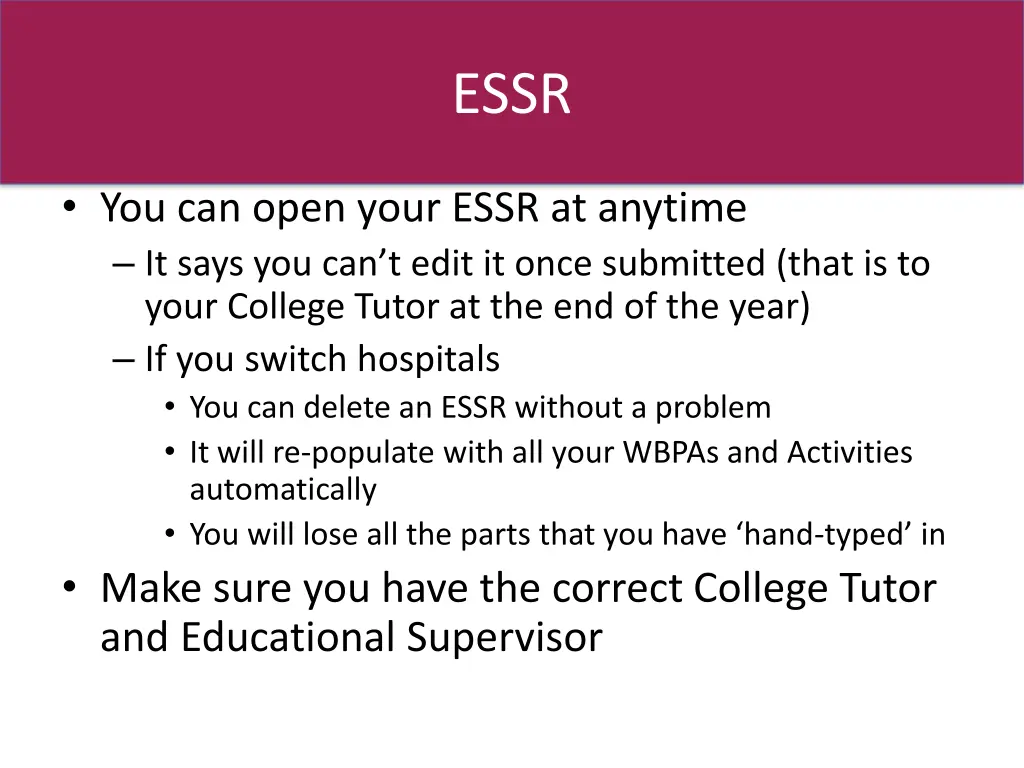 ESSR

• You can open your ESSR at anytime
– It says you can’t edit it once submitted (that is to your College Tutor at the end of the year)
– If you switch hospitals
• You can delete an ESSR without a problem
• It will re-populate with all your WBPAs and Activities automatically
• You will lose all the parts that you have ‘hand-typed’ in
• Make sure you have the correct College Tutor and Educational Supervisor